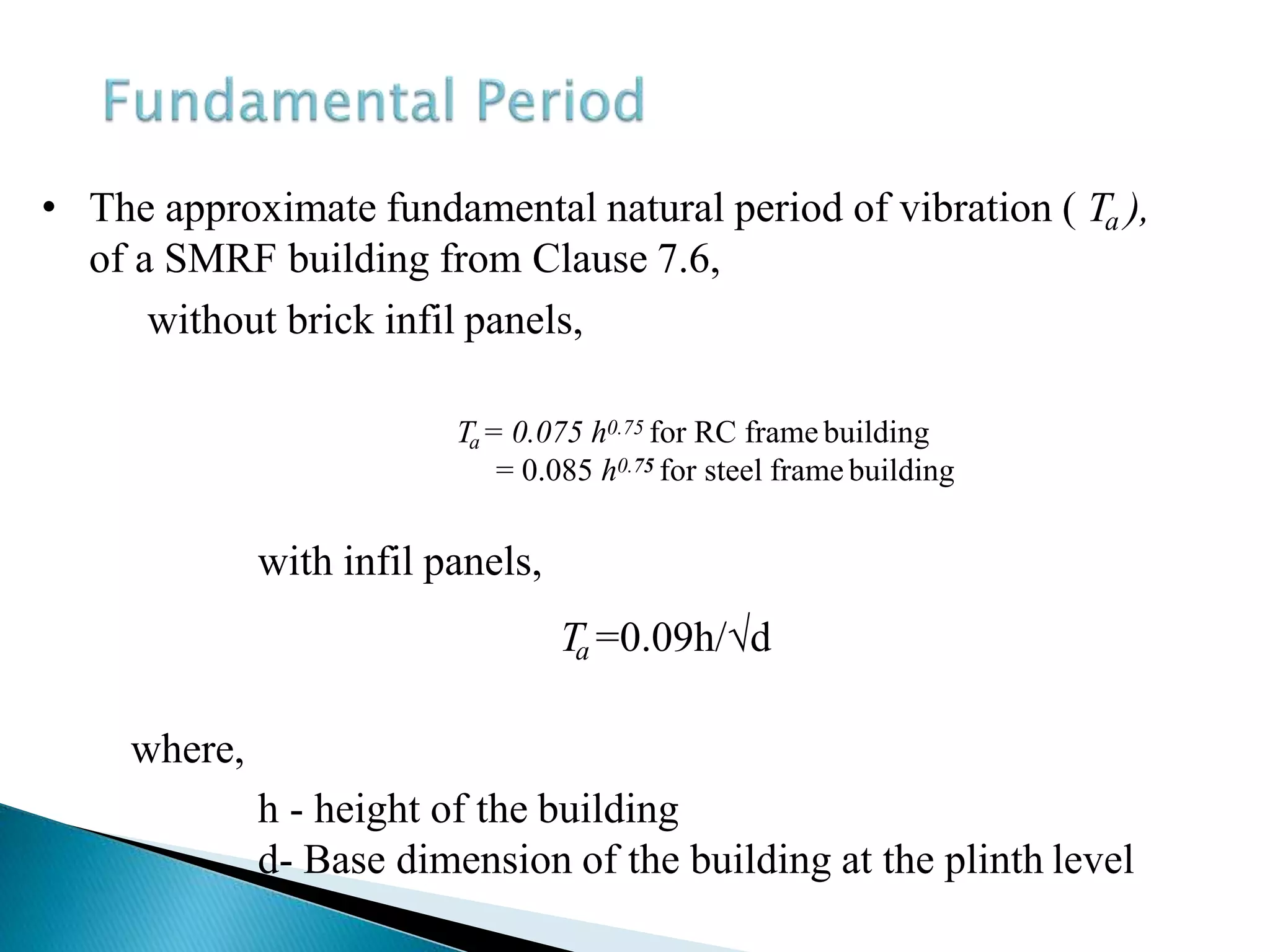 Fundamental Period

• The approximate fundamental natural period of vibration ( $T_a$), of a SMRF building from Clause 7.6,

without brick infil panels,

$T_a = 0.075\ h^{0.75}$ for RC frame building
$= 0.085\ h^{0.75}$ for steel frame building

with infil panels,

$T_a = 0.09h/\sqrt{d}$

where,

h - height of the building
d- Base dimension of the building at the plinth level